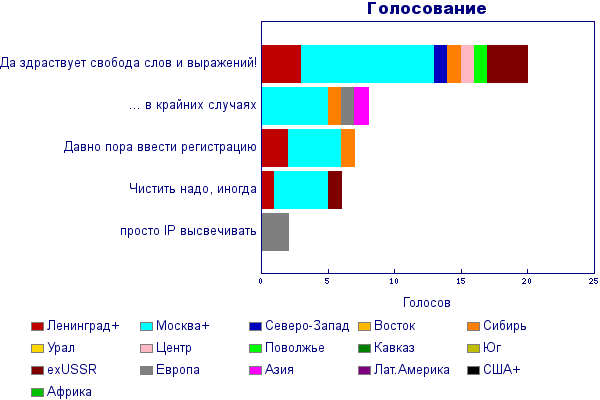 Голосование

Да здраствует свобода слов и выражений!
... в крайних случаях
Давно пора ввести регистрацию
Чистить надо, иногда
просто IP высвечивать

0
5
10
15
20
25

Голосов

Ленинград+
Москва+
Северо-Запад
Восток
Сибирь
Урал
Центр
Поволжье
Кавказ
Юг
exUSSR
Европа
Азия
Лат.Америка
США+
Африка